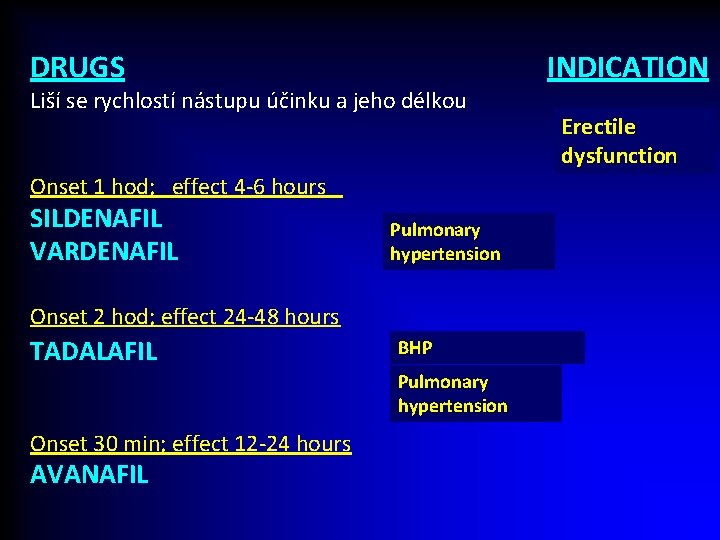 DRUGS

INDICATION

Liší se rychlostí nástupu účinku a jeho délkou

Erectile dysfunction

Onset 1 hod; effect 4-6 hours

SILDENAFIL
VARDENAFIL

Pulmonary hypertension

Onset 2 hod; effect 24-48 hours

TADALAFIL

BHP

Pulmonary hypertension

Onset 30 min; effect 12-24 hours

AVANAFIL